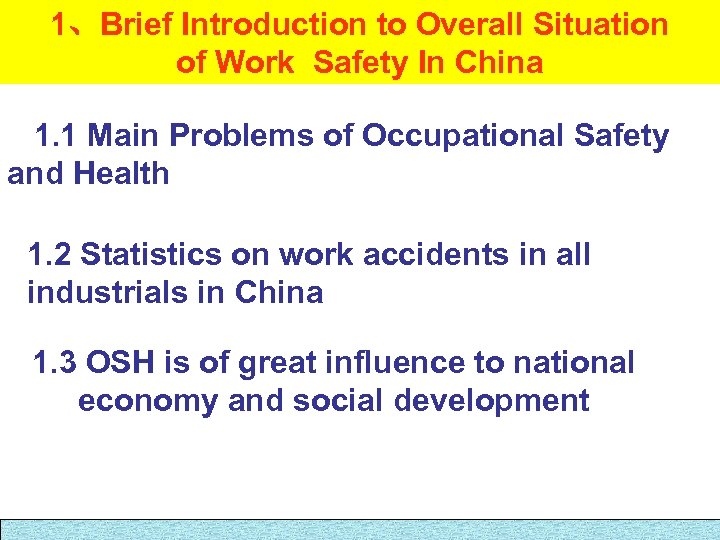 1、Brief Introduction to Overall Situation of Work Safety In China

1.1 Main Problems of Occupational Safety and Health

1.2 Statistics on work accidents in all industrials in China

1.3 OSH is of great influence to national economy and social development